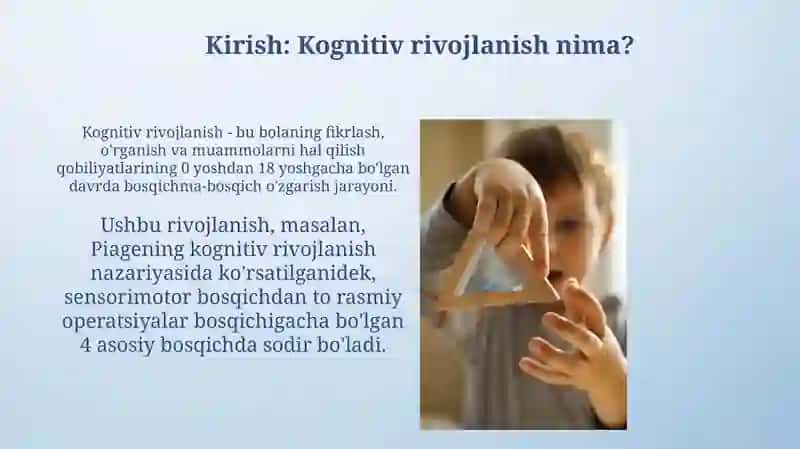 Kirish: Kognitiv rivojlanish nima?

Kognitiv rivojlanish - bu bolaning fikrlash, o'rganish va muammolarni hal qilish qobiliyatlarining 0 yoshdan 18 yoshgacha bo'lgan davrda bosqichma-bosqich o'zgarish jarayoni.

Ushbu rivojlanish, masalan, Piagening kognitiv rivojlanish nazariyasida ko'rsatilganidek, sensorimotor bosqichdan to rasmiy operatsiyalar bosqichigacha bo'lgan 4 asosiy bosqichda sodir bo'ladi.